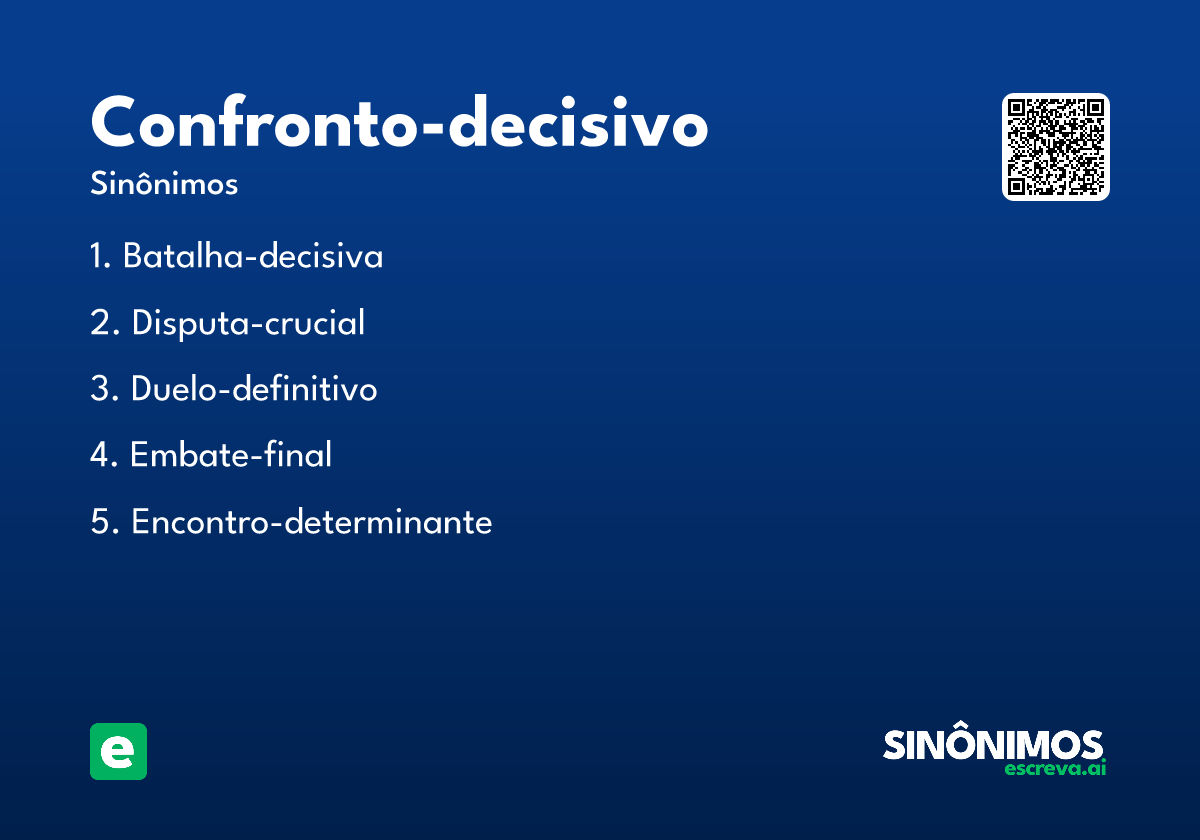 Confronto-decisivo
Sinônimos

1. Batalha-decisiva
2. Disputa-crucial
3. Duelo-definitivo
4. Embate-final
5. Encontro-determinante

e

SINÔNIMOS
escreva.ai